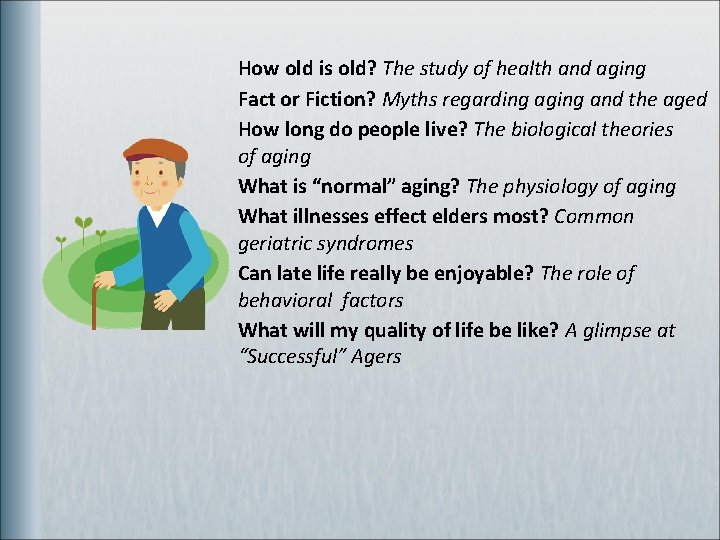 How old is old? The study of health and aging

Fact or Fiction? Myths regarding aging and the aged

How long do people live? The biological theories of aging

What is “normal” aging? The physiology of aging

What illnesses effect elders most? Common geriatric syndromes

Can late life really be enjoyable? The role of behavioral factors

What will my quality of life be like? A glimpse at “Successful” Agers